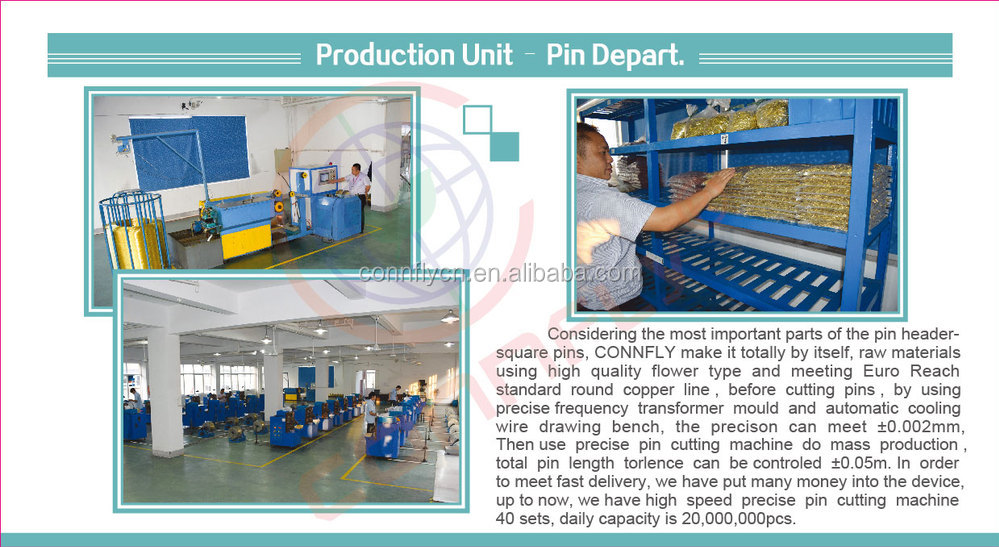 Production Unit - Pin Depart.

connflycn.en.alibaba.com

Considering the most important parts of the pin header-square pins, CONNFLY make it totally by itself, raw materials using high quality flower type and meeting Euro Reach standard round copper line , before cutting pins , by using precise frequency transformer mould and automatic cooling wire drawing bench, the precison can meet ±0.002mm, Then use precise pin cutting machine do mass production , total pin length torlence can be controled ±0.05m. In order to meet fast delivery, we have put many money into the device, up to now, we have high speed precise pin cutting machine 40 sets, daily capacity is 20,000,000pcs.